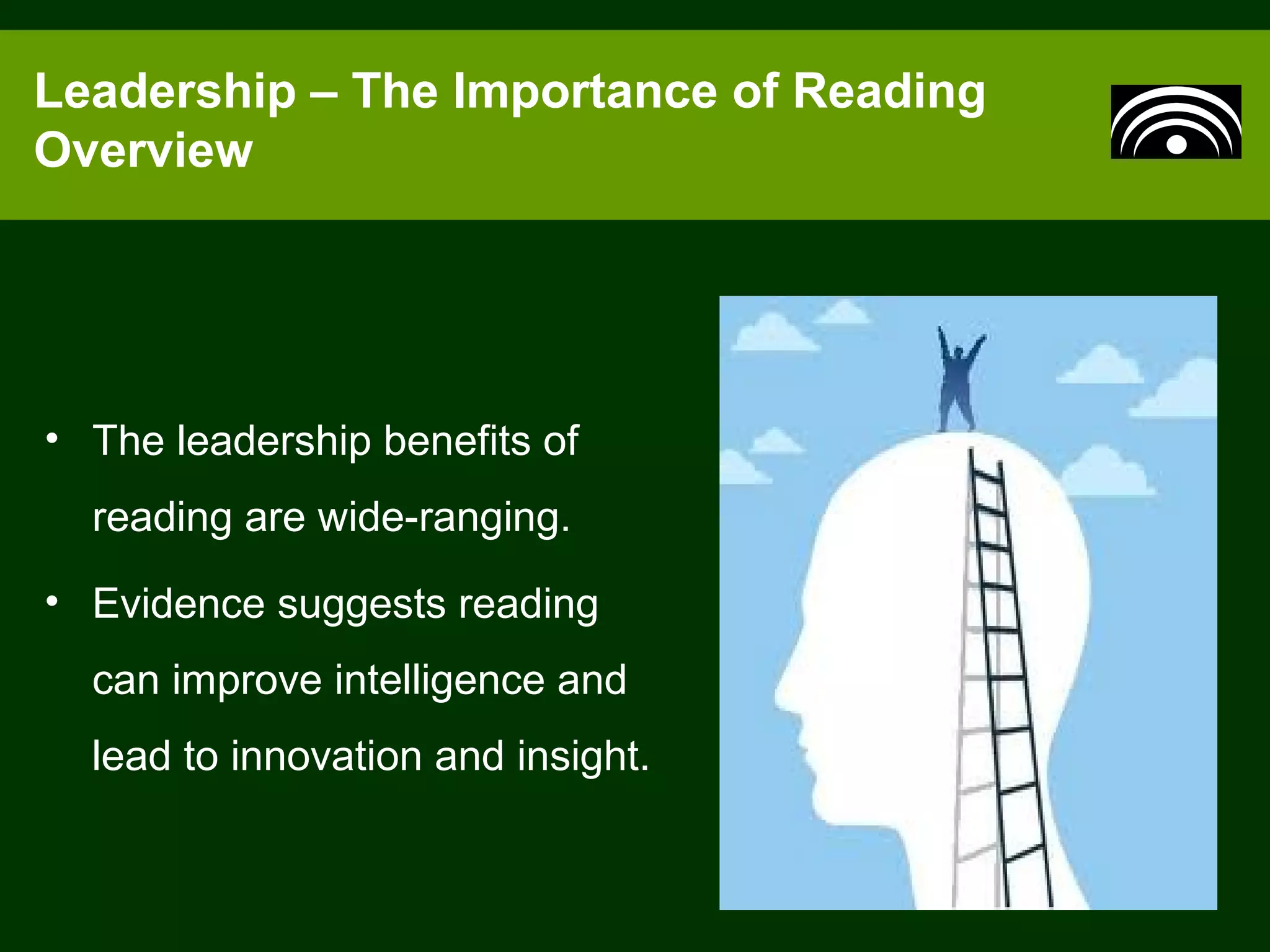 Leadership – The Importance of Reading
Overview

• The leadership benefits of reading are wide-ranging.

• Evidence suggests reading can improve intelligence and lead to innovation and insight.